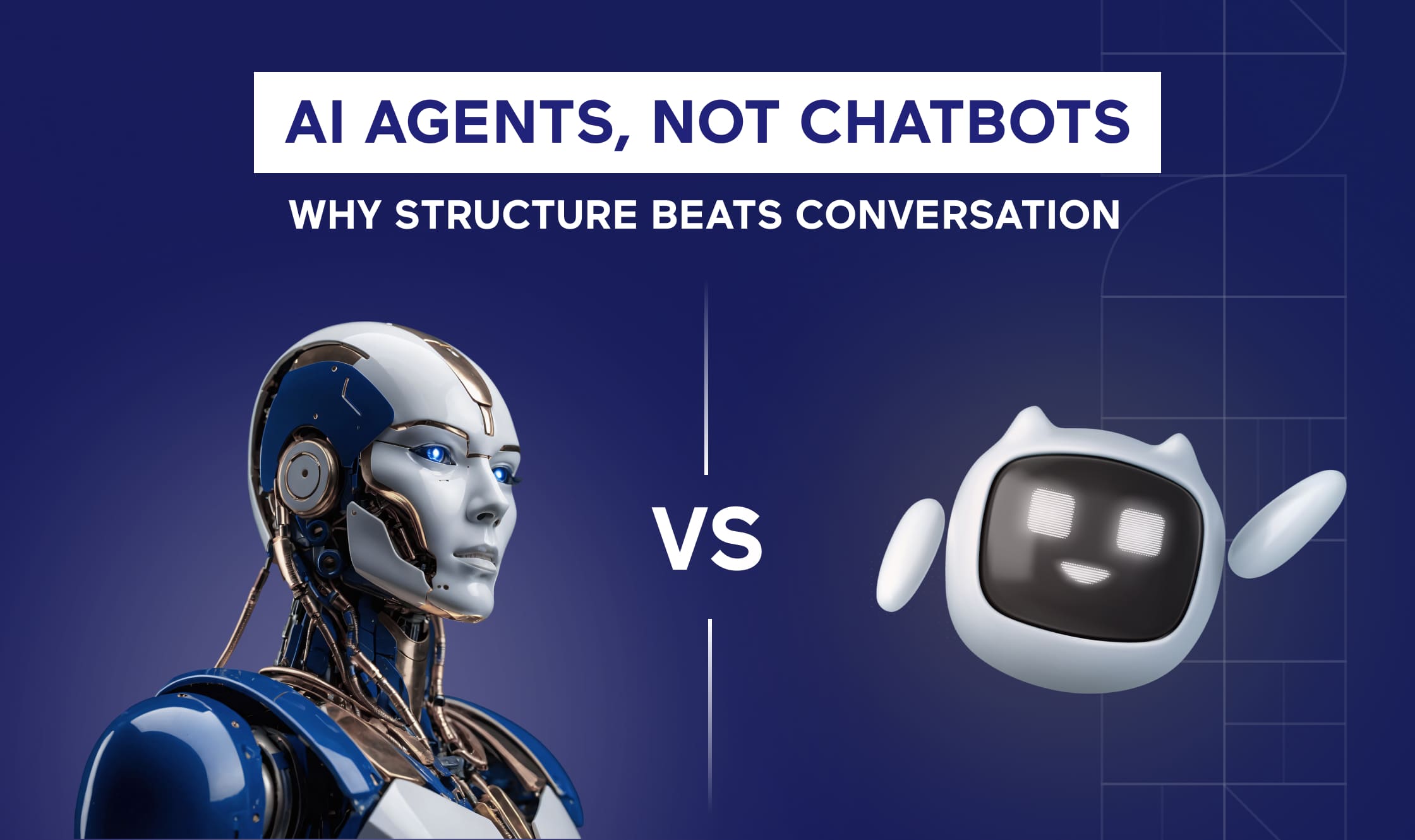 AI AGENTS, NOT CHATBOTS

WHY STRUCTURE BEATS CONVERSATION

VS